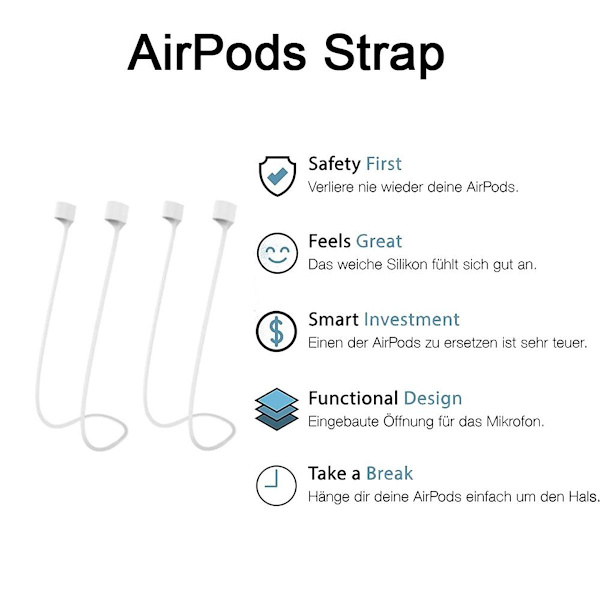 AirPods Strap

Safety First
Verliere nie wieder deine AirPods.

Feels Great
Das weiche Silikon fühlt sich gut an.

Smart Investment
Einen der AirPods zu ersetzen ist sehr teuer.

Functional Design
Eingebaute Öffnung für das Mikrofon.

Take a Break
Hänge dir deine AirPods einfach um den Hals.